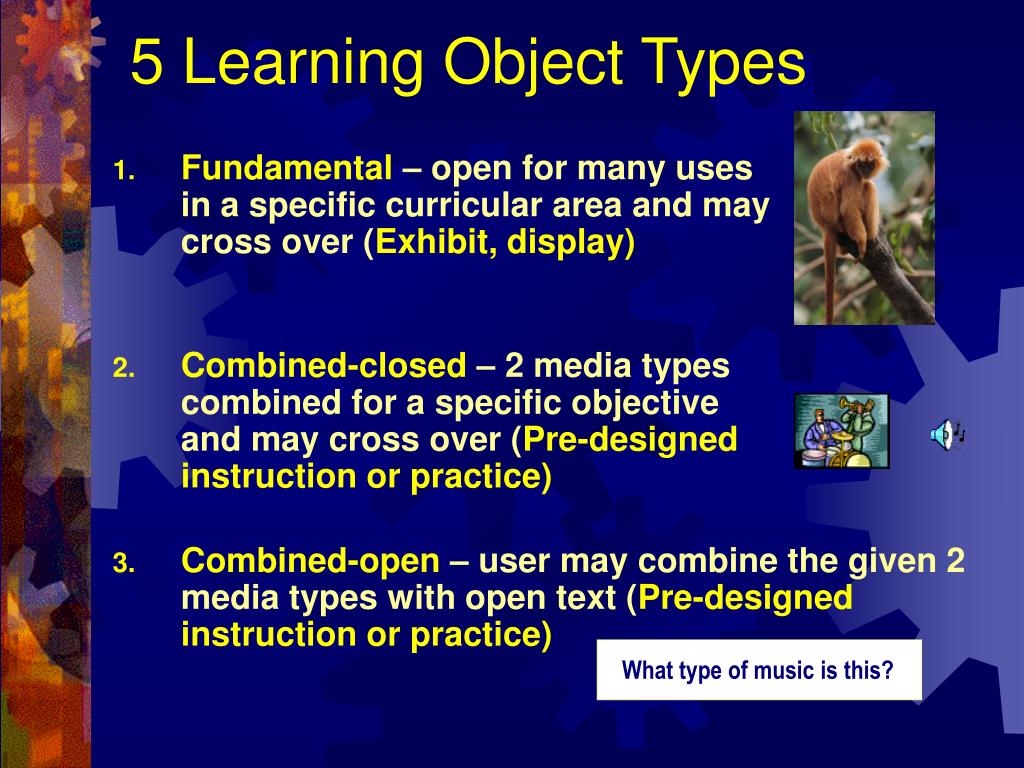 5 Learning Object Types

1. Fundamental – open for many uses in a specific curricular area and may cross over (Exhibit, display)

2. Combined-closed – 2 media types combined for a specific objective and may cross over (Pre-designed instruction or practice)

3. Combined-open – user may combine the given 2 media types with open text (Pre-designed instruction or practice)

What type of music is this?